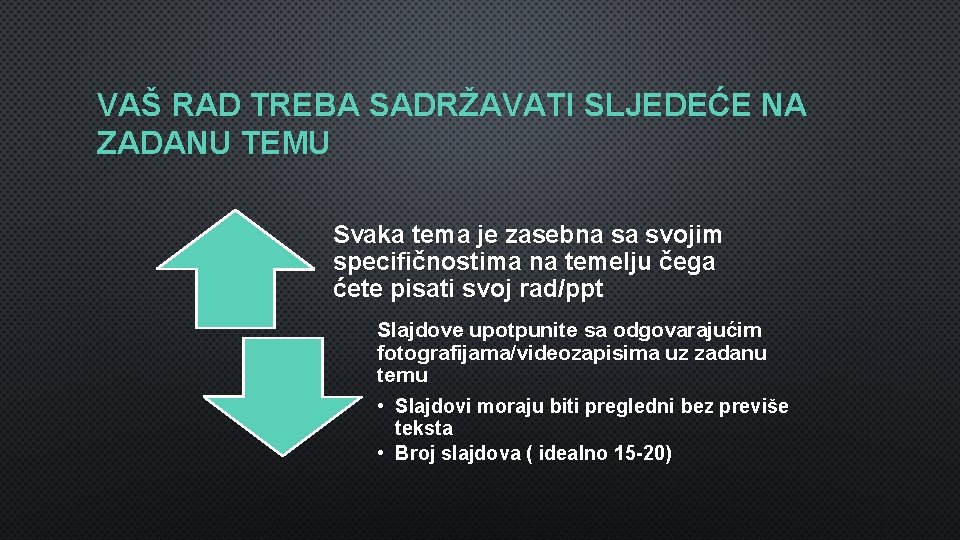 VAŠ RAD TREBA SADRŽAVATI SLJEDEĆE NA ZADANU TEMU

Svaka tema je zasebna sa svojim specifičnostima na temelju čega ćete pisati svoj rad/ppt

Slajdove upotpunite sa odgovarajućim fotografijama/videozapisima uz zadanu temu

• Slajdovi moraju biti pregledni bez previše teksta
• Broj slajdova ( idealno 15-20)